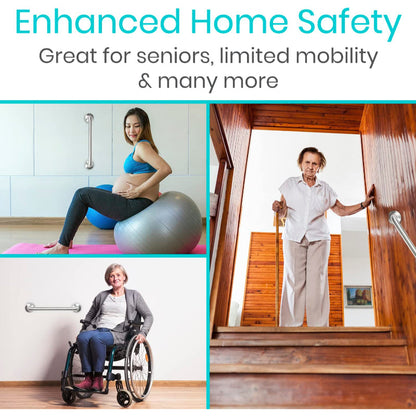 Enhanced Home Safety

Great for seniors, limited mobility & many more